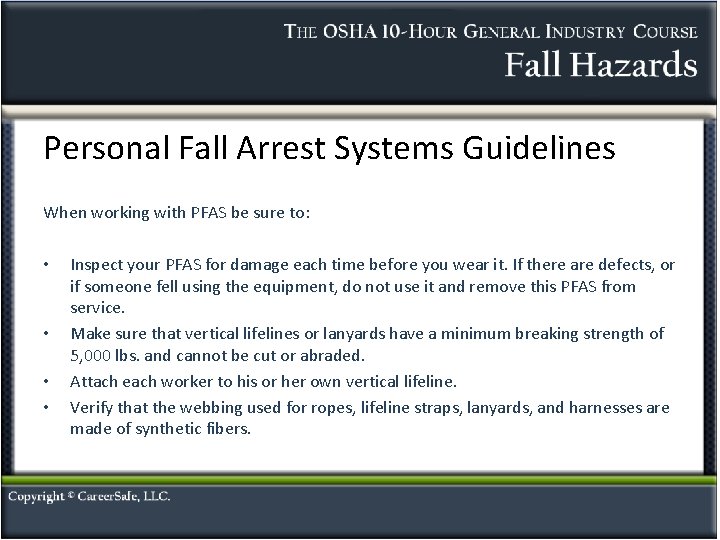 THE OSHA 10-HOUR GENERAL INDUSTRY COURSE
Fall Hazards

Personal Fall Arrest Systems Guidelines

When working with PFAS be sure to:

• Inspect your PFAS for damage each time before you wear it. If there are defects, or if someone fell using the equipment, do not use it and remove this PFAS from service.
• Make sure that vertical lifelines or lanyards have a minimum breaking strength of 5,000 lbs. and cannot be cut or abraded.
• Attach each worker to his or her own vertical lifeline.
• Verify that the webbing used for ropes, lifeline straps, lanyards, and harnesses are made of synthetic fibers.

Copyright © CareerSafe, LLC.